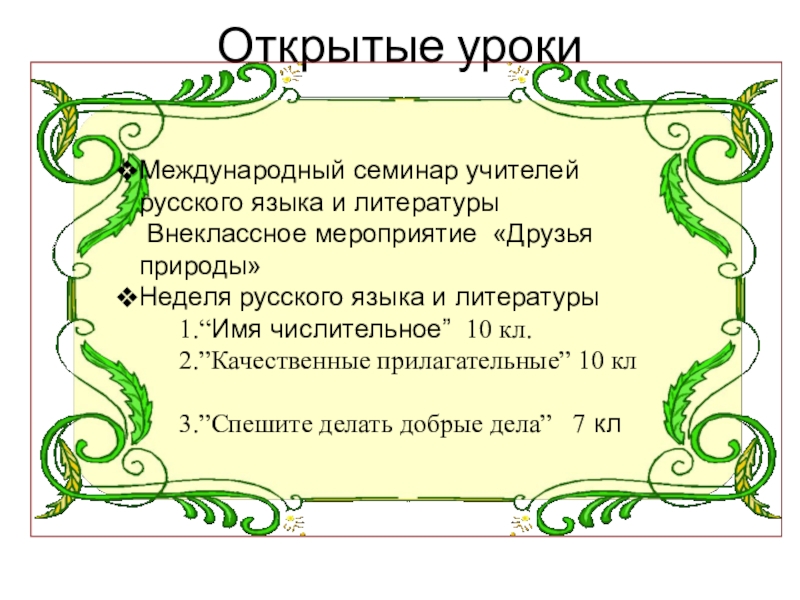 Открытые уроки

❖Международный семинар учителей русского языка и литературы
Внеклассное мероприятие «Друзья природы»
❖Неделя русского языка и литературы
1.“Имя числительное” 10 кл.
2.”Качественные прилагательные” 10 кл

3.”Спешите делать добрые дела” 7 кл